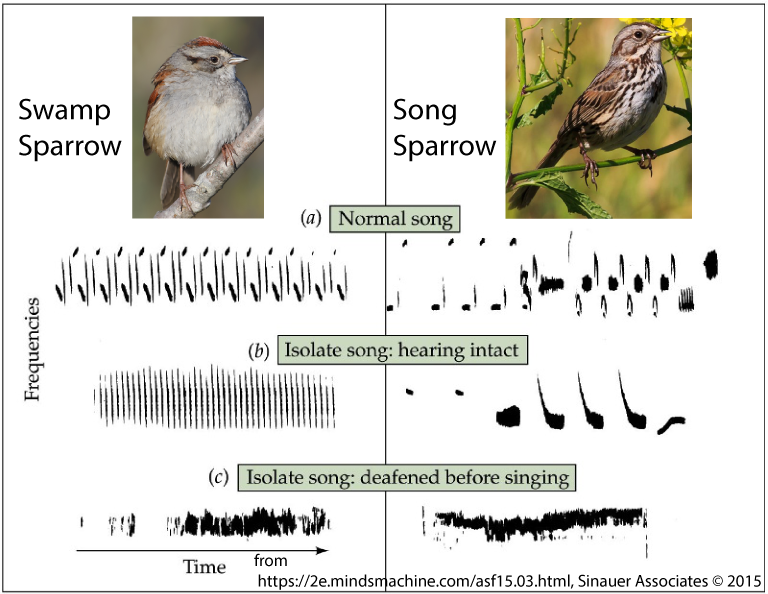 Swamp Sparrow

Song Sparrow

(a) Normal song

Frequencies

(b) Isolate song: hearing intact

(c) Isolate song: deafened before singing

Time

from https://2e.mindsmachine.com/asf15.03.html, Sinauer Associates © 2015